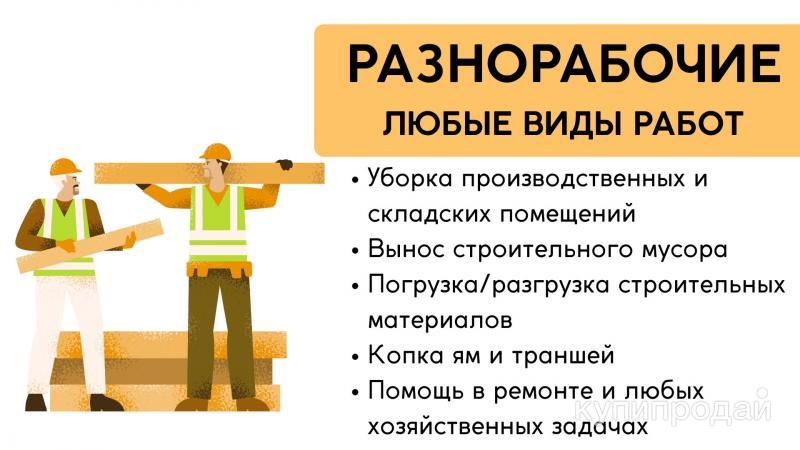 РАЗНОРАБОЧИЕ
ЛЮБЫЕ ВИДЫ РАБОТ

• Уборка производственных и складских помещений
• Вынос строительного мусора
• Погрузка/разгрузка строительных материалов
• Копка ям и траншей
• Помощь в ремонте и любых хозяйственных задачах

купипродай